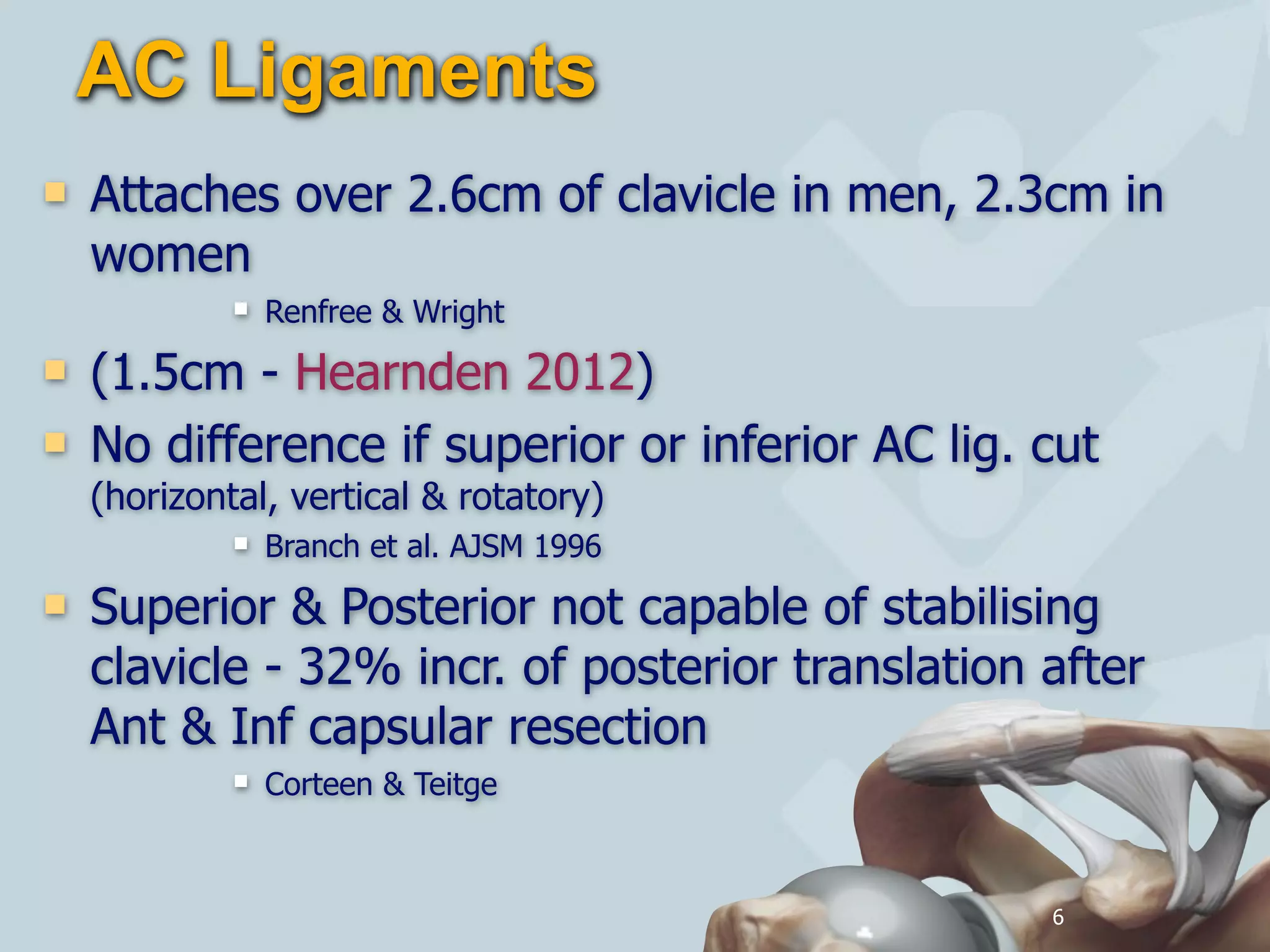 AC Ligaments

Attaches over 2.6cm of clavicle in men, 2.3cm in women

Renfree & Wright

(1.5cm - Hearnden 2012)

No difference if superior or inferior AC lig. cut (horizontal, vertical & rotatory)

Branch et al. AJSM 1996

Superior & Posterior not capable of stabilising clavicle - 32% incr. of posterior translation after Ant & Inf capsular resection

Corteen & Teitge

6